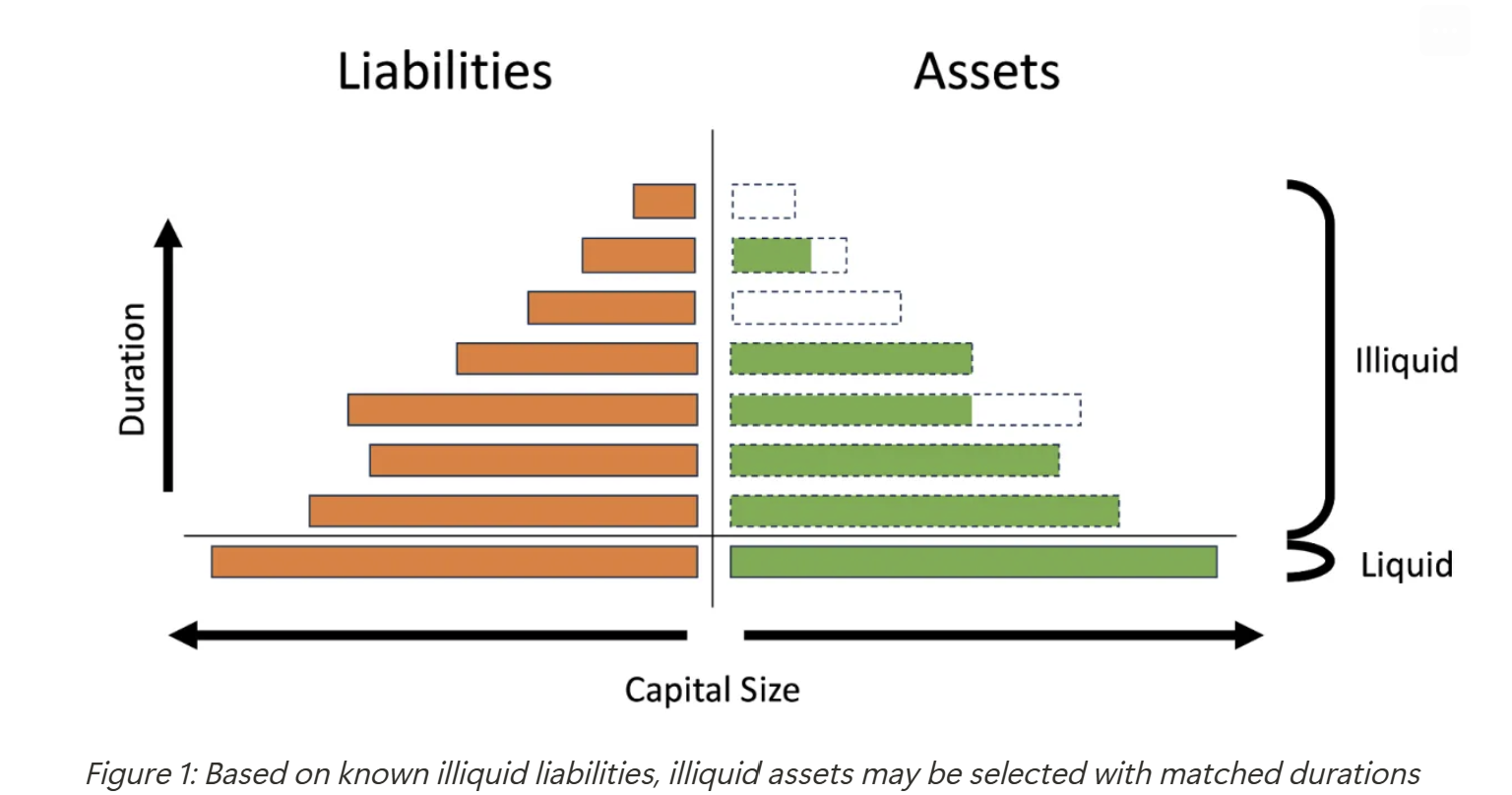 Liabilities

Assets

Duration

Illiquid

Liquid

Capital Size

Figure 1: Based on known illiquid liabilities, illiquid assets may be selected with matched durations